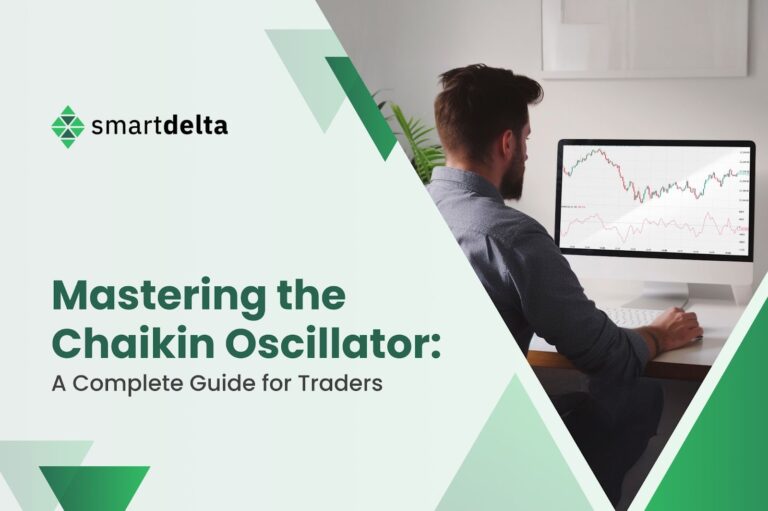 smartdelta

Mastering the Chaikin Oscillator:
A Complete Guide for Traders